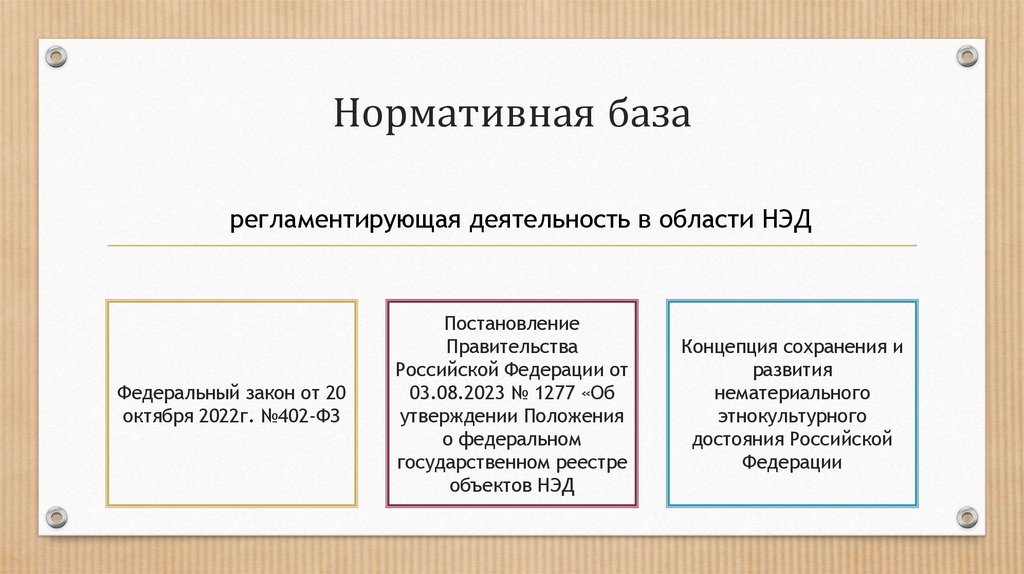 Нормативная база

регламентирующая деятельность в области НЭД

Федеральный закон от 20 октября 2022г. №402-ФЗ

Постановление Правительства Российской Федерации от 03.08.2023 № 1277 «Об утверждении Положения о федеральном государственном реестре объектов НЭД

Концепция сохранения и развития нематериального этнокультурного достояния Российской Федерации